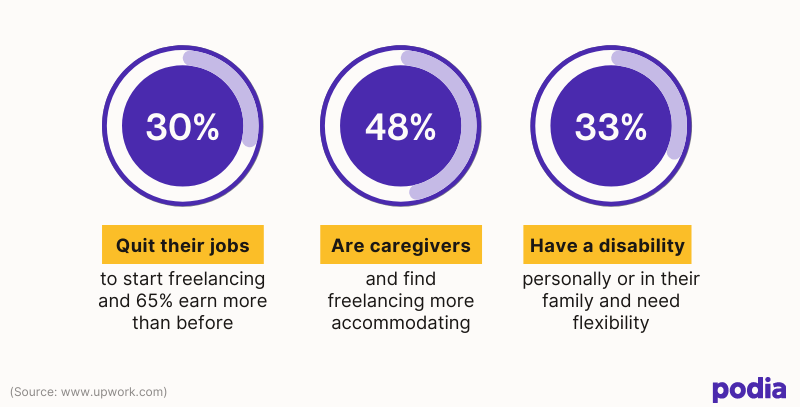 30%

Quit their jobs

to start freelancing and 65% earn more than before

48%

Are caregivers

and find freelancing more accommodating

33%

Have a disability

personally or in their family and need flexibility

(Source: www.upwork.com)

podia